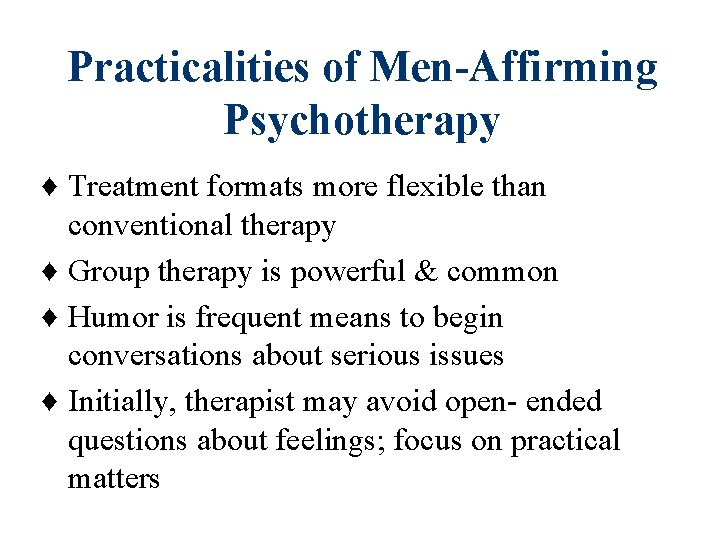 Practicalities of Men-Affirming Psychotherapy

♦ Treatment formats more flexible than conventional therapy

♦ Group therapy is powerful & common

♦ Humor is frequent means to begin conversations about serious issues

♦ Initially, therapist may avoid open- ended questions about feelings; focus on practical matters